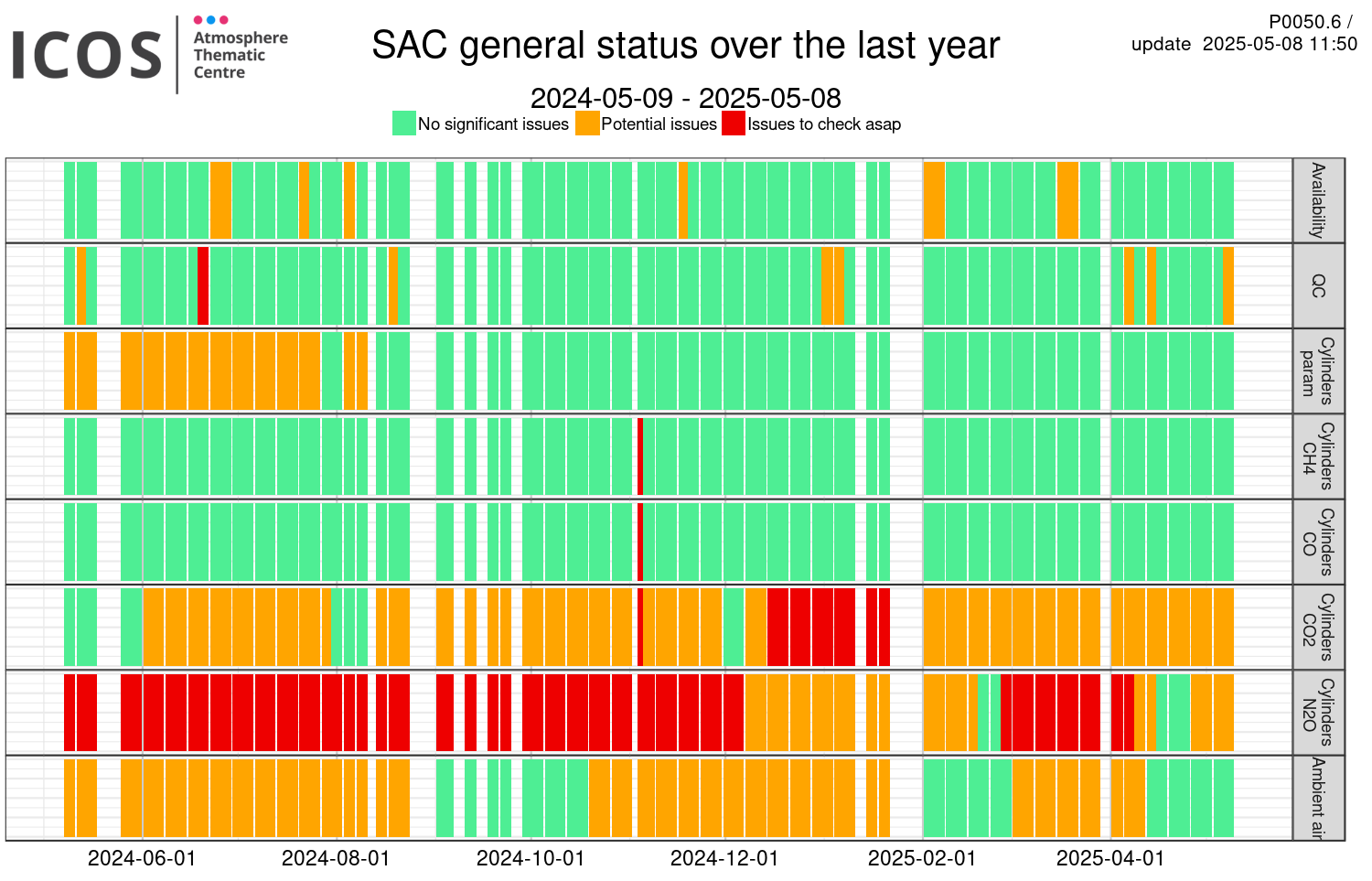 ICOS Atmosphere Thematic Centre

SAC general status over the last year

P0050.6 / update 2025-05-08 11:50

2024-05-09 - 2025-05-08

No significant issues Potential issues Issues to check asap

Availability

QC

Cylinders param

Cylinders CH4

Cylinders CO

Cylinders CO2

Cylinders N2O

Ambient air

2024-06-01 2024-08-01 2024-10-01 2024-12-01 2025-02-01 2025-04-01